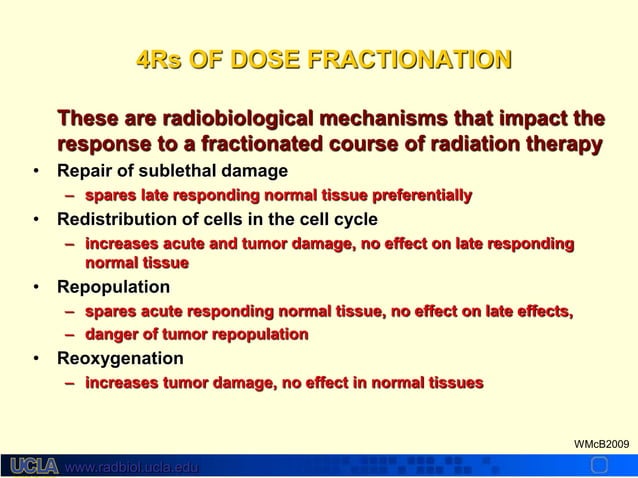 4Rs OF DOSE FRACTIONATION

These are radiobiological mechanisms that impact the response to a fractionated course of radiation therapy

• Repair of sublethal damage
– spares late responding normal tissue preferentially
• Redistribution of cells in the cell cycle
– increases acute and tumor damage, no effect on late responding normal tissue
• Repopulation
– spares acute responding normal tissue, no effect on late effects,
– danger of tumor repopulation
• Reoxygenation
– increases tumor damage, no effect in normal tissues

WMcB2009

UCLA www.radbiol.ucla.edu